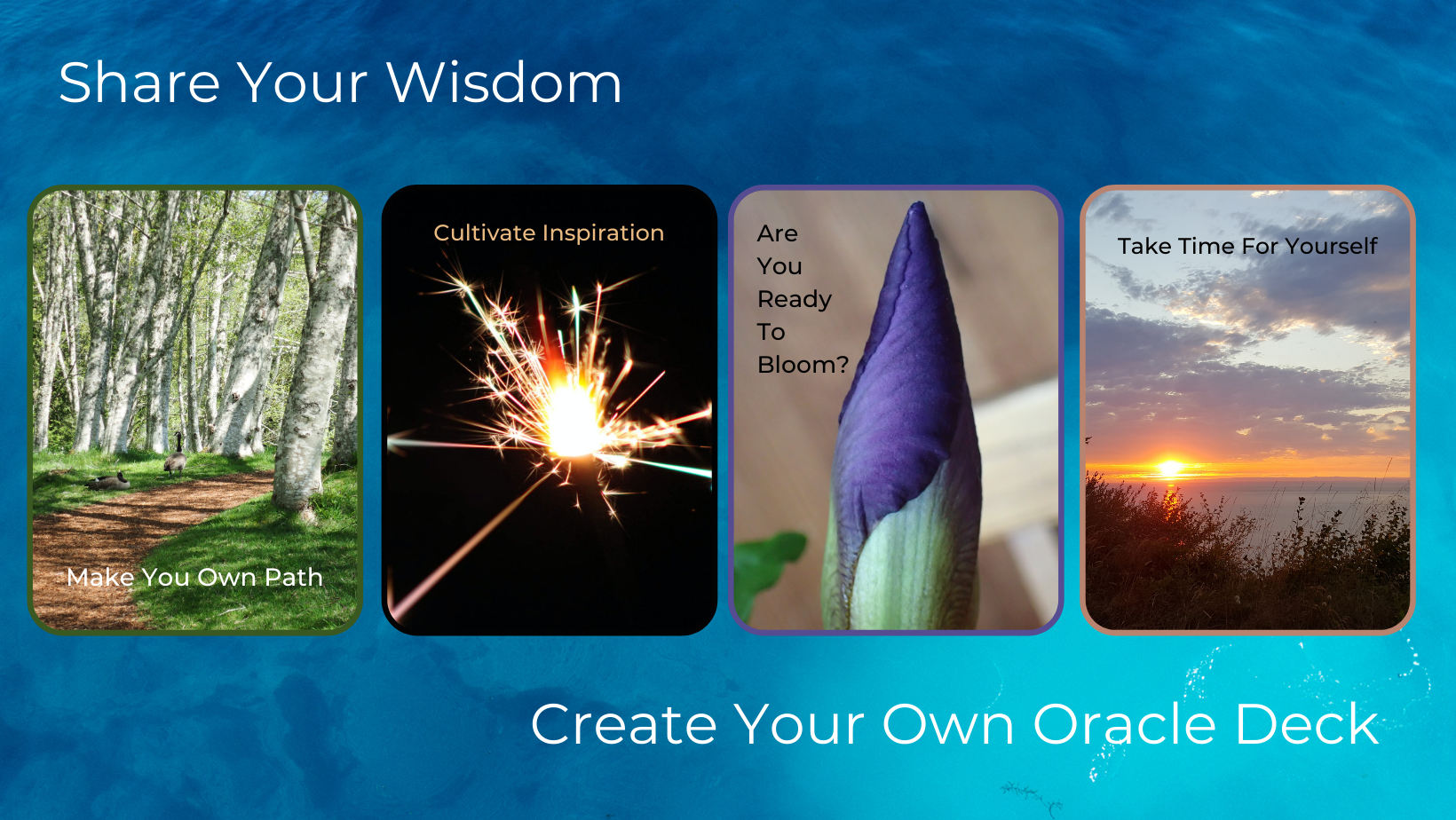 Share Your Wisdom

Make You Own Path

Cultivate Inspiration

Are You Ready To Bloom?

Take Time For Yourself

Create Your Own Oracle Deck